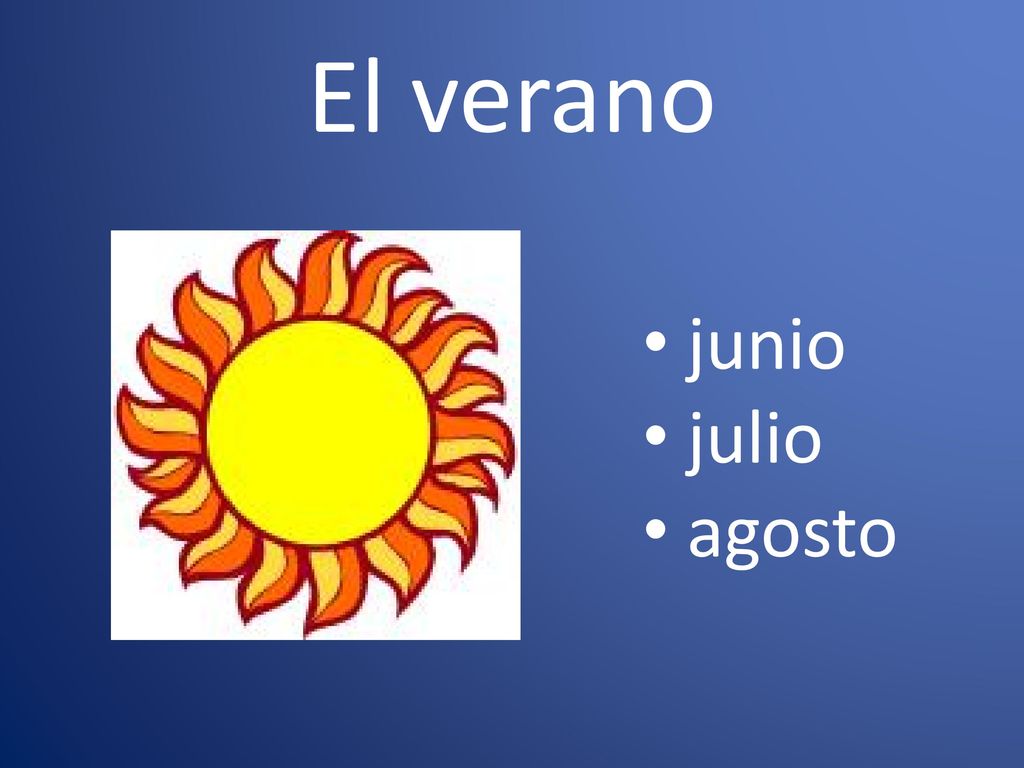 El verano

• junio
• julio
• agosto